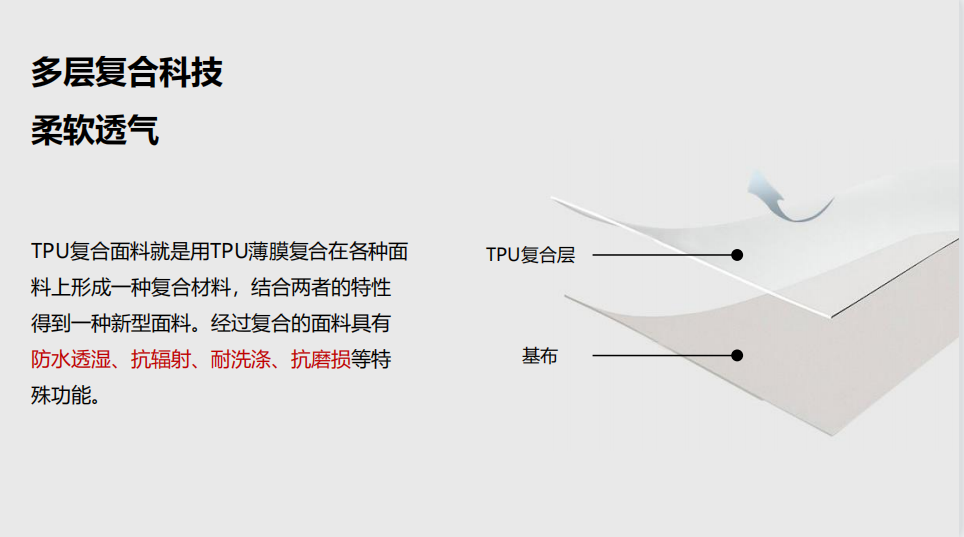 多层复合科技

柔软透气

TPU复合面料就是用TPU薄膜复合在各种面料上形成一种复合材料，结合两者的特性得到一种新型面料。经过复合的面料具有防水透湿、抗辐射、耐洗涤、抗磨损等特殊功能。

TPU复合层

基布